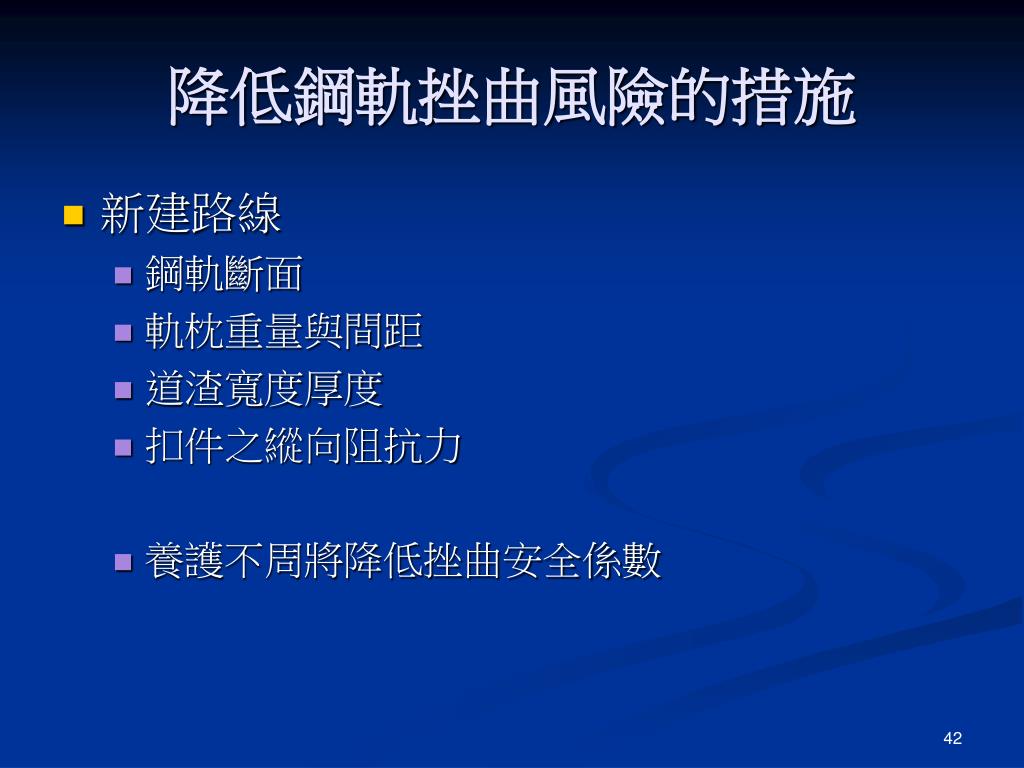 降低鋼軌挫曲風險的措施

新建路線

鋼軌斷面

軌枕重量與間距

道渣寬度厚度

扣件之縱向阻抗力

養護不周將降低挫曲安全係數

42